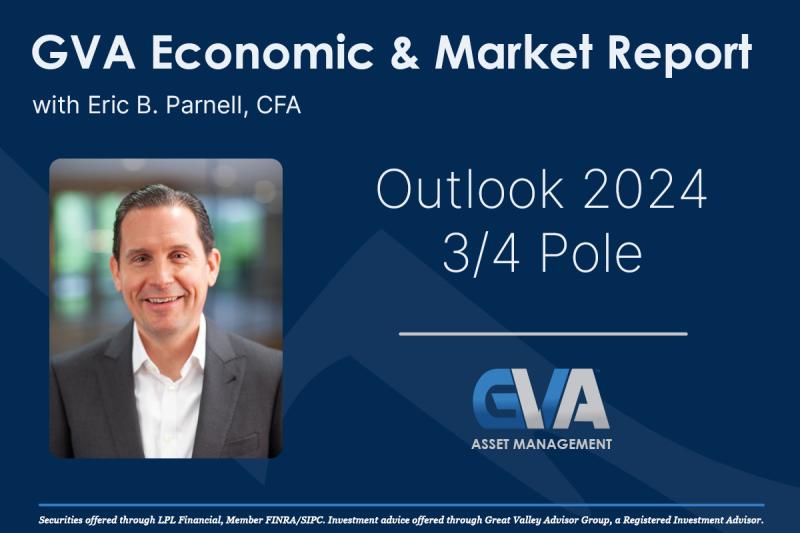 GVA Economic & Market Report
with Eric B. Parnell, CFA

Outlook 2024
3/4 Pole

GVA
ASSET MANAGEMENT

Securities offered through LPL Financial, Member FINRA/SIPC. Investment advice offered through Great Valley Advisor Group, a Registered Investment Advisor.